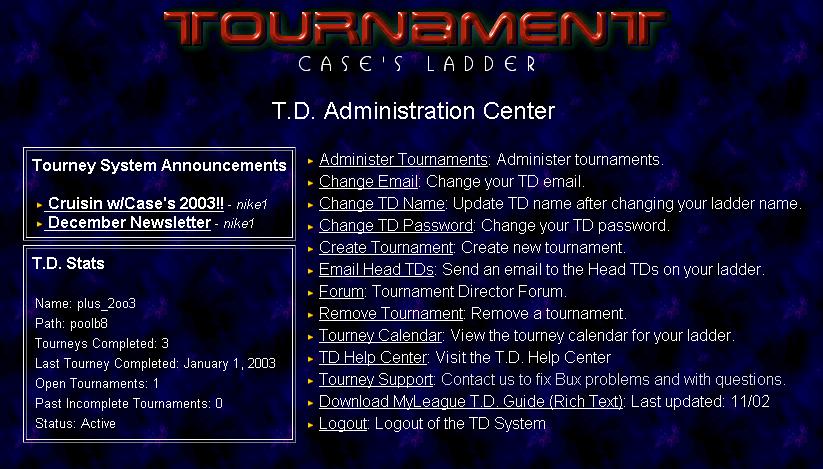 TOURNAMENT
CASE'S LADDER

T.D. Administration Center

Tourney System Announcements

Cruisin w/Case's 2003!! - nike1
December Newsletter - nike1

T.D. Stats

Name: plus_2oo3
Path: poolb8
Tourneys Completed: 3
Last Tourney Completed: January 1, 2003
Open Tournaments: 1
Past Incomplete Tournaments: 0
Status: Active

Administer Tournaments: Administer tournaments.
Change Email: Change your TD email.
Change TD Name: Update TD name after changing your ladder name.
Change TD Password: Change your TD password.
Create Tournament: Create new tournament.
Email Head TDs: Send an email to the Head TDs on your ladder.
Forum: Tournament Director Forum.
Remove Tournament: Remove a tournament.
Tourney Calendar: View the tourney calendar for your ladder.
TD Help Center: Visit the T.D. Help Center
Tourney Support: Contact us to fix Bux problems and with questions.
Download MyLeague T.D. Guide (Rich Text): Last updated: 11/02
Logout: Logout of the TD System